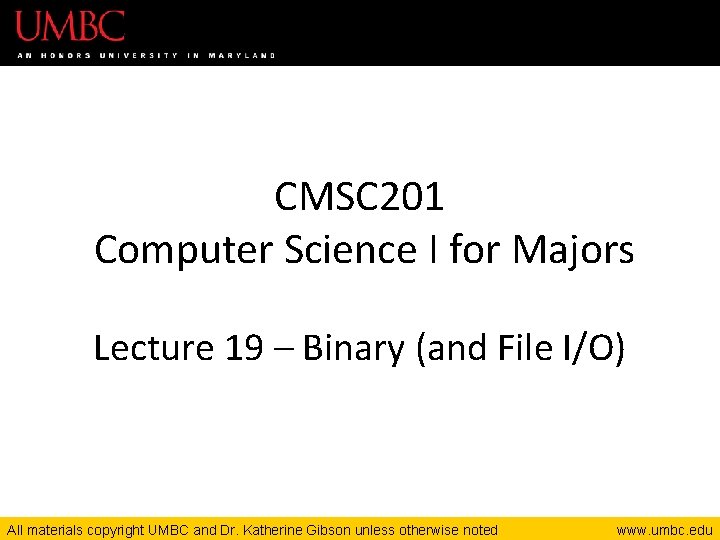 UMBC
AN HONORS UNIVERSITY IN MARYLAND

CMSC201
Computer Science I for Majors

Lecture 19 – Binary (and File I/O)

All materials copyright UMBC and Dr. Katherine Gibson unless otherwise noted www.umbc.edu